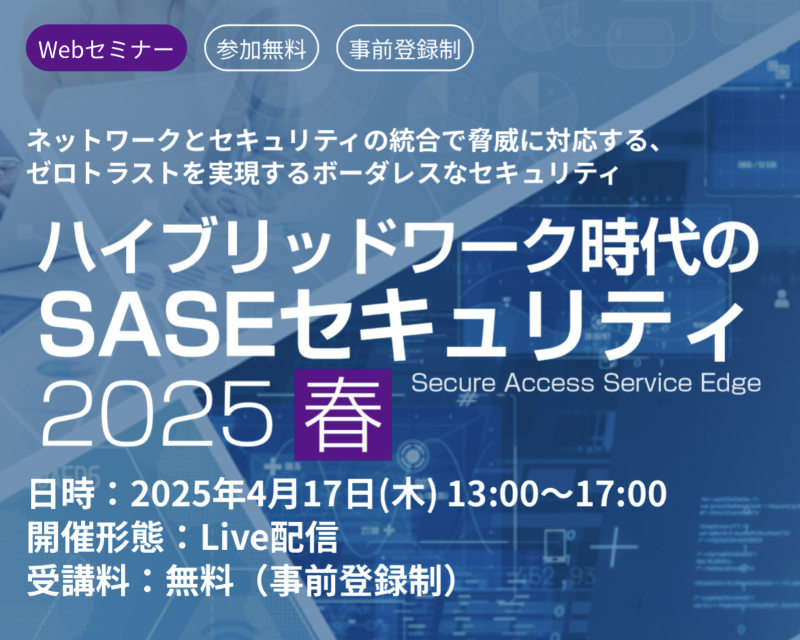 Webセミナー 参加無料 事前登録制

ネットワークとセキュリティの統合で脅威に対応する、ゼロトラストを実現するボーダレスなセキュリティ

ハイブリッドワーク時代のSASEセキュリティ 2025 春 Secure Access Service Edge

日時：2025年4月17日(木) 13:00～17:00
開催形態：Live配信
受講料：無料（事前登録制）